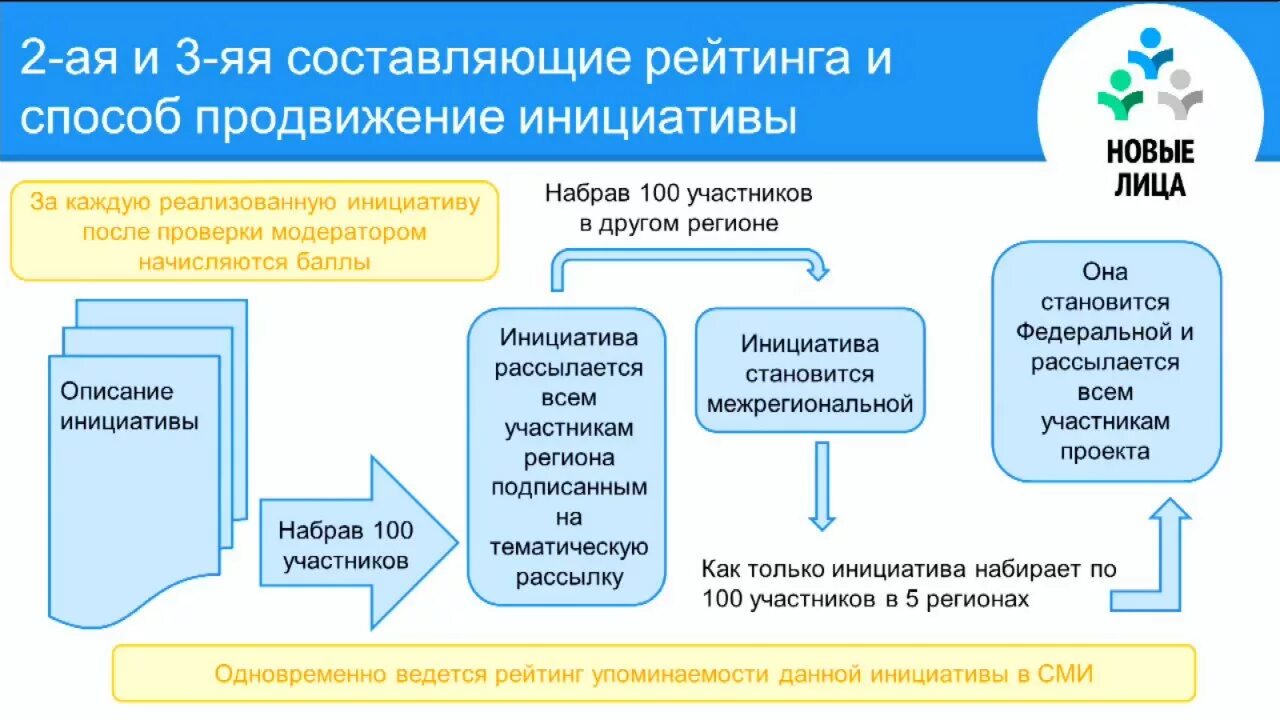 2-ая и 3-яя составляющие рейтинга и способ продвижение инициативы

НОВЫЕ ЛИЦА

За каждую реализованную инициативу после проверки модератором начисляются баллы

Описание инициативы

Набрав 100 участников

Инициатива рассылается всем участникам региона подписанным на тематическую рассылку

Набрав 100 участников в другом регионе

Инициатива становится межрегиональной

Как только инициатива набирает по 100 участников в 5 регионах

Она становится Федеральной и рассылается всем участникам проекта

Одновременно ведется рейтинг упоминаемости данной инициативы в СМИ